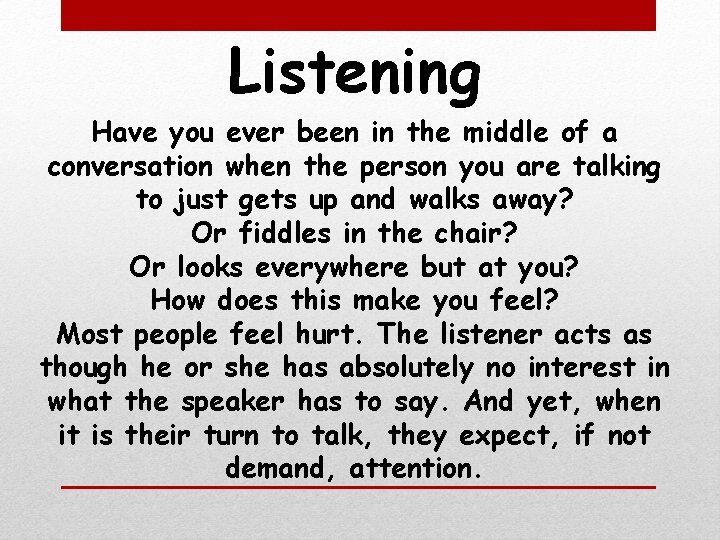 Listening

Have you ever been in the middle of a conversation when the person you are talking to just gets up and walks away?

Or fiddles in the chair?

Or looks everywhere but at you?

How does this make you feel?

Most people feel hurt. The listener acts as though he or she has absolutely no interest in what the speaker has to say. And yet, when it is their turn to talk, they expect, if not demand, attention.